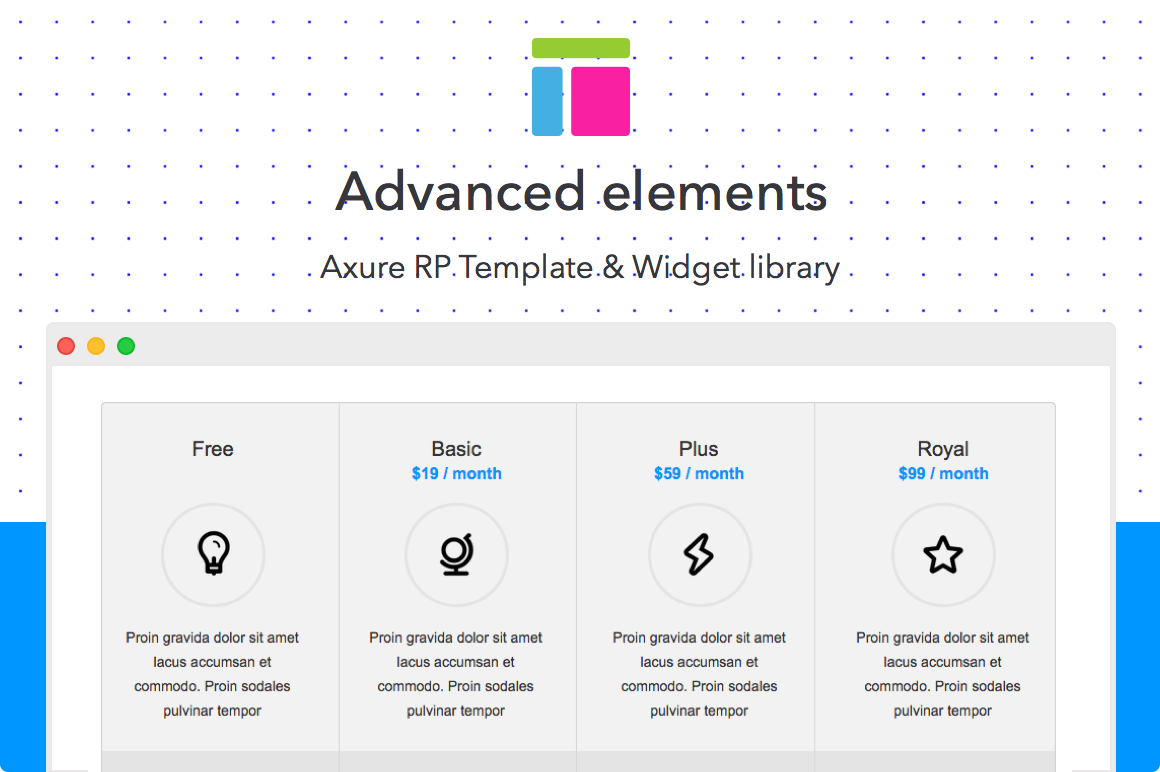 Advanced elements

Axure RP Template & Widget library

Free

Proin gravida dolor sit amet lacus accumsan et commodo. Proin sodales pulvinar tempor

Basic
$19 / month

Proin gravida dolor sit amet lacus accumsan et commodo. Proin sodales pulvinar tempor

Plus
$59 / month

Proin gravida dolor sit amet lacus accumsan et commodo. Proin sodales pulvinar tempor

Royal
$99 / month

Proin gravida dolor sit amet lacus accumsan et commodo. Proin sodales pulvinar tempor